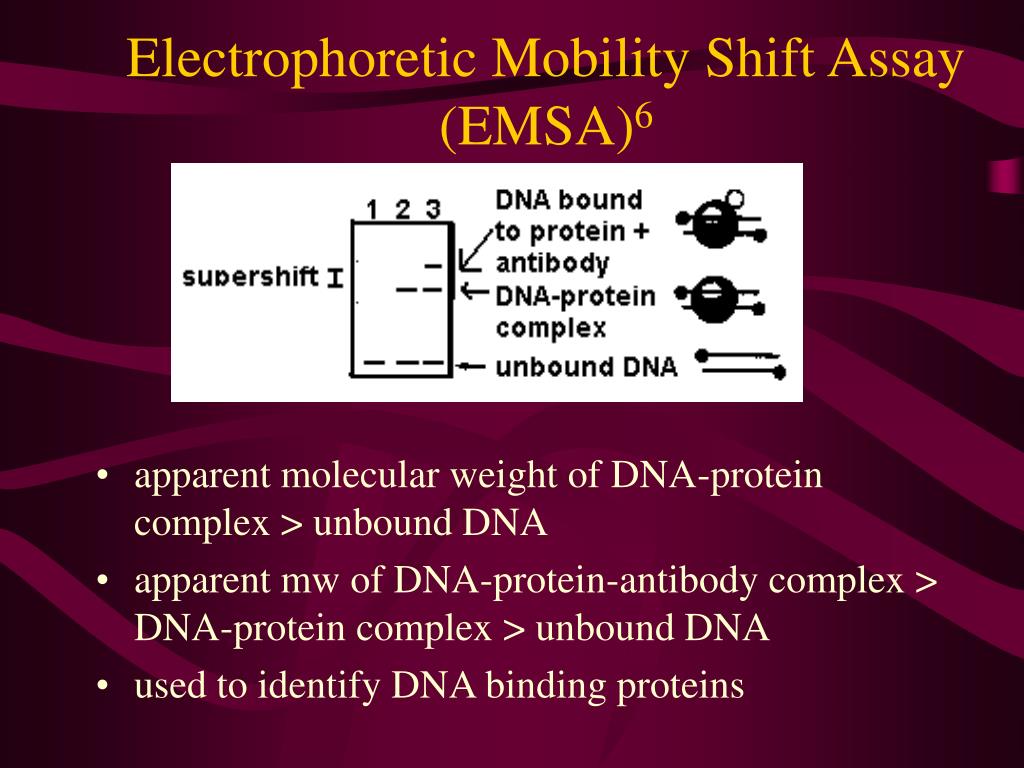 Electrophoretic Mobility Shift Assay (EMSA)$^6$

1 2 3

supershift

DNA bound to protein + antibody

DNA-protein complex

unbound DNA

• apparent molecular weight of DNA-protein complex > unbound DNA
• apparent mw of DNA-protein-antibody complex > DNA-protein complex > unbound DNA
• used to identify DNA binding proteins